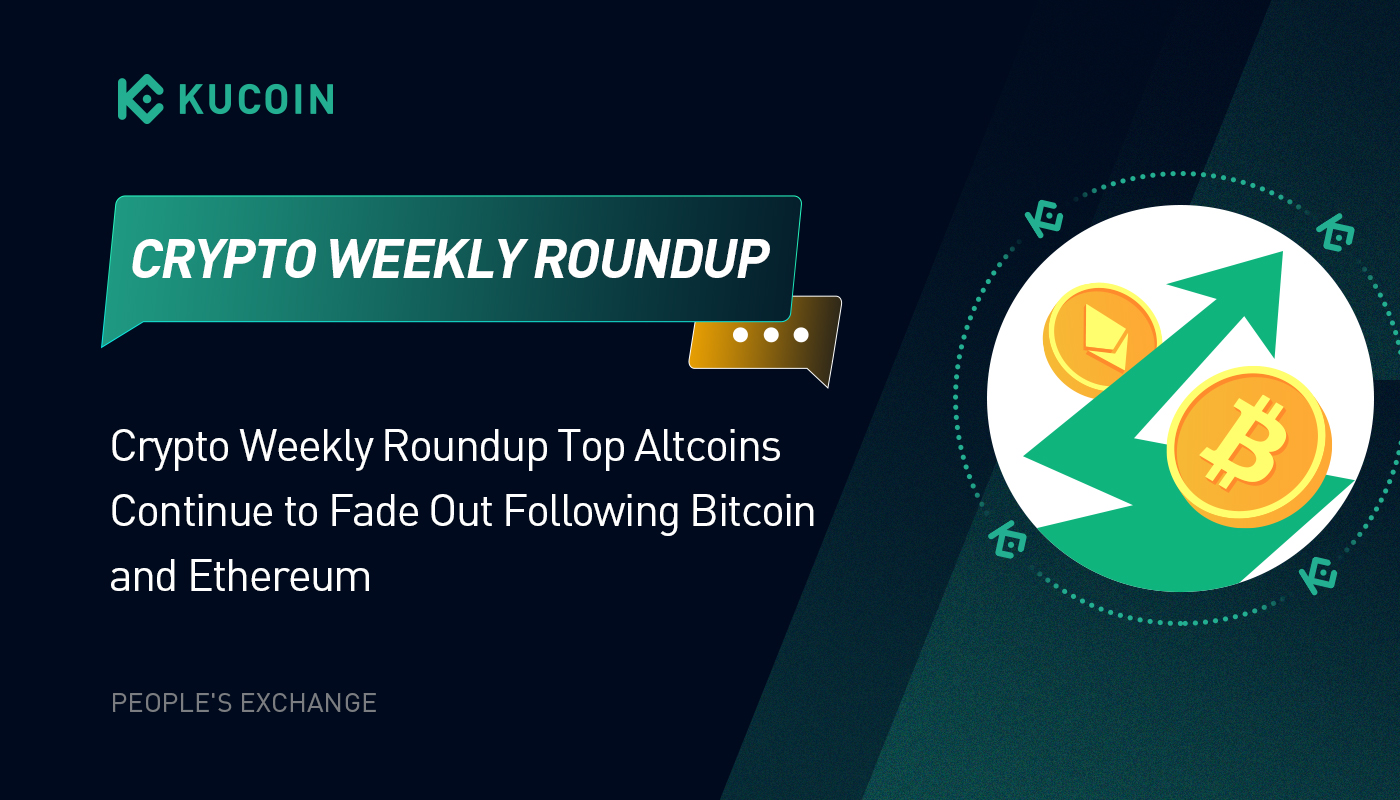 KUCOIN

CRYPTO WEEKLY ROUNDUP

Crypto Weekly Roundup Top Altcoins Continue to Fade Out Following Bitcoin and Ethereum

PEOPLE'S EXCHANGE